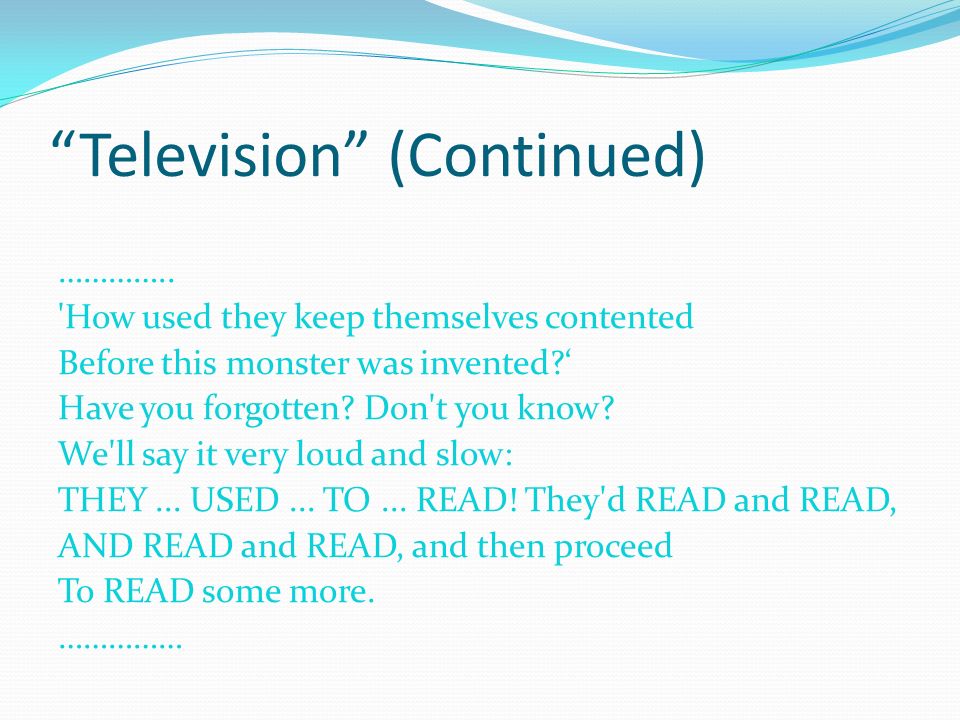 “Television” (Continued)

..............
'How used they keep themselves contented
Before this monster was invented?‘
Have you forgotten? Don't you know?
We'll say it very loud and slow:
THEY ... USED ... TO ... READ! They'd READ and READ,
AND READ and READ, and then proceed
To READ some more.
...............